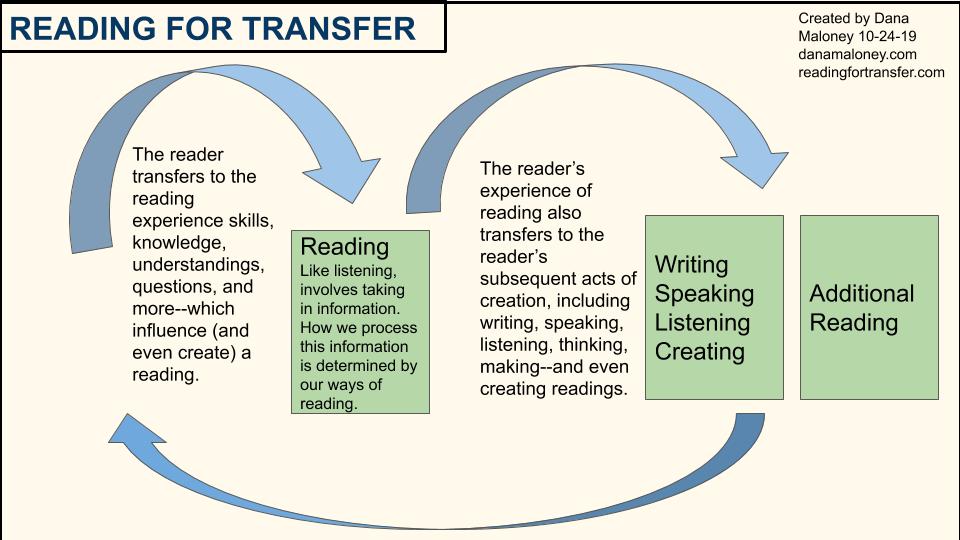 READING FOR TRANSFER

Created by Dana Maloney 10-24-19
danamaloney.com
readingfortransfer.com

The reader transfers to the reading experience skills, knowledge, understandings, questions, and more--which influence (and even create) a reading.

Reading
Like listening, involves taking in information. How we process this information is determined by our ways of reading.

The reader's experience of reading also transfers to the reader's subsequent acts of creation, including writing, speaking, listening, thinking, making--and even creating readings.

Writing
Speaking
Listening
Creating

Additional Reading